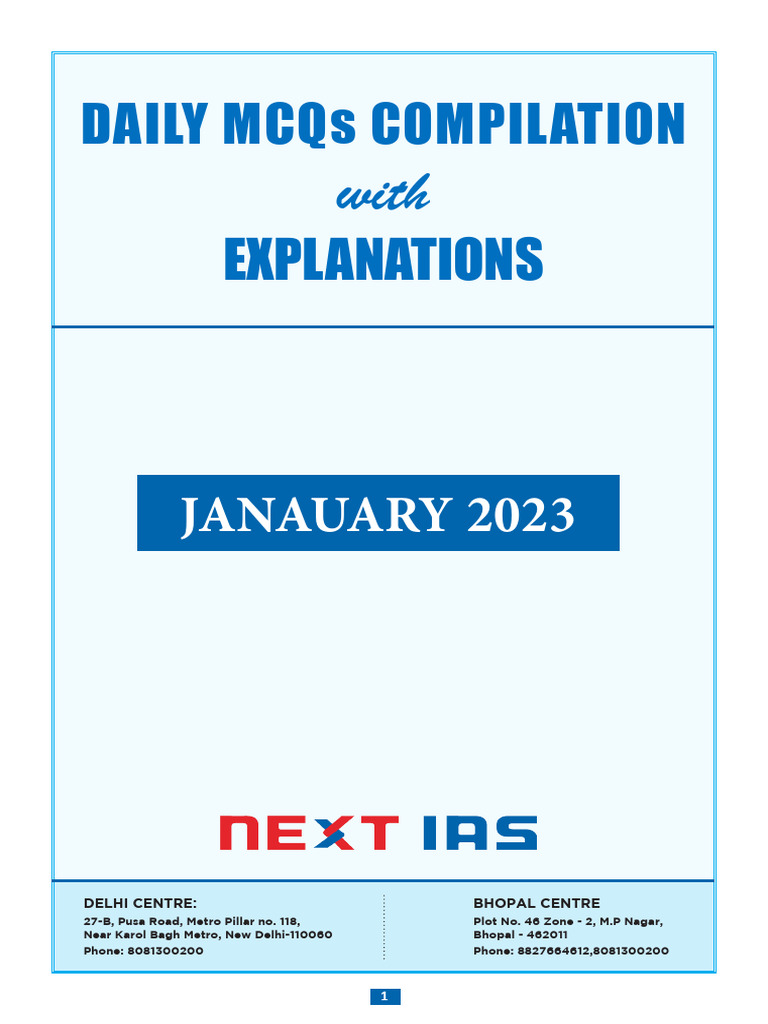 DAILY MCQs COMPILATION

with

EXPLANATIONS

JANAUARY 2023

NEXT IAS

DELHI CENTRE:
27-B, Pusa Road, Metro Pillar no. 118,
Near Karol Bagh Metro, New Delhi-110060
Phone: 8081300200

BHOPAL CENTRE
Plot No. 46 Zone - 2, M.P Nagar,
Bhopal - 462011
Phone: 8827664612,8081300200

1